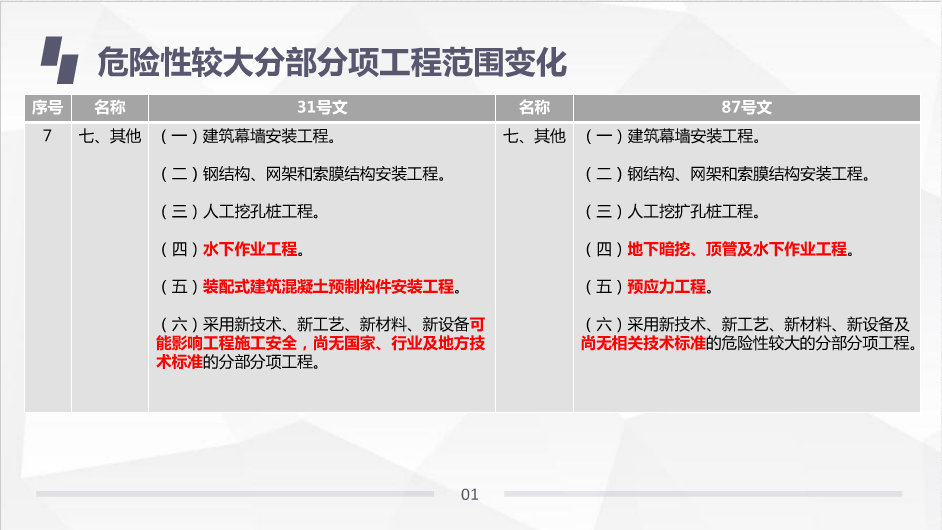 危险性较大分部分项工程范围变化

| 序号 | 名称 | 31号文 | 名称 | 87号文 |
|---|---|---|---|---|
| 7 | 七、其他 | （一）建筑幕墙安装工程。<br>（二）钢结构、网架和索膜结构安装工程。<br>（三）人工挖孔桩工程。<br>（四）水下作业工程。<br>（五）装配式建筑混凝土预制构件安装工程。<br>（六）采用新技术、新工艺、新材料、新设备可能影响工程施工安全，尚无国家、行业及地方技术标准的分部分项工程。 | 七、其他 | （一）建筑幕墙安装工程。<br>（二）钢结构、网架和索膜结构安装工程。<br>（三）人工挖扩孔桩工程。<br>（四）地下暗挖、顶管及水下作业工程。<br>（五）预应力工程。<br>（六）采用新技术、新工艺、新材料、新设备及尚无相关技术标准的危险性较大的分部分项工程。 |

01